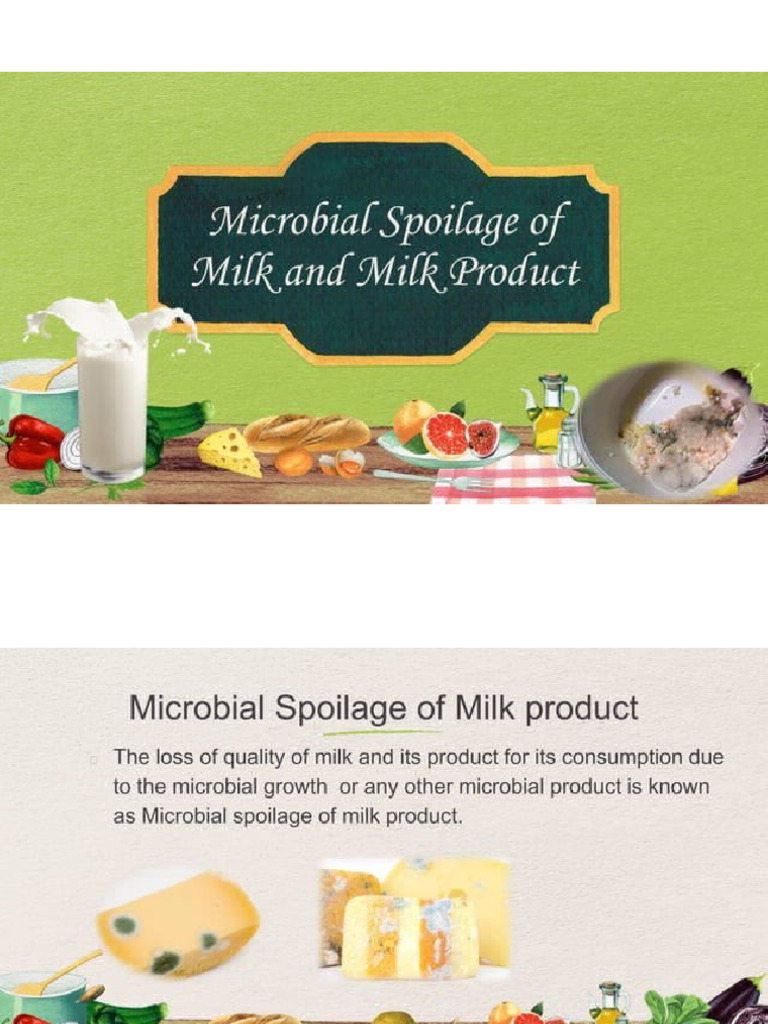 Microbial Spoilage of Milk and Milk Product

Microbial Spoilage of Milk product

The loss of quality of milk and its product for its consumption due to the microbial growth or any other microbial product is known as Microbial spoilage of milk product.